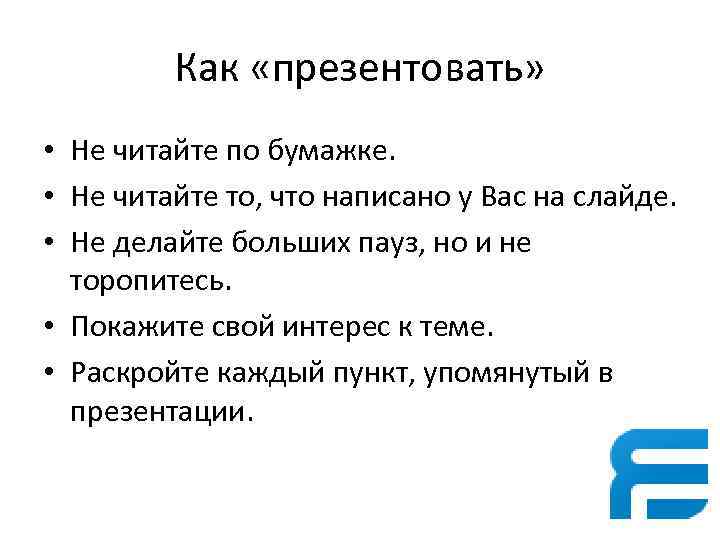 Как «презентовать»

• Не читайте по бумажке.
• Не читайте то, что написано у Вас на слайде.
• Не делайте больших пауз, но и не торопитесь.
• Покажите свой интерес к теме.
• Раскройте каждый пункт, упомянутый в презентации.